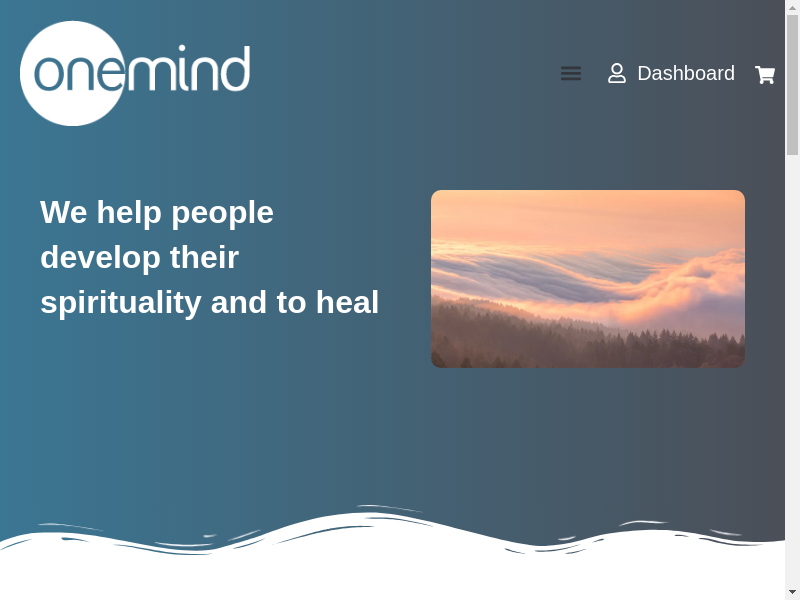 onemind

Dashboard

We help people develop their spirituality and to heal